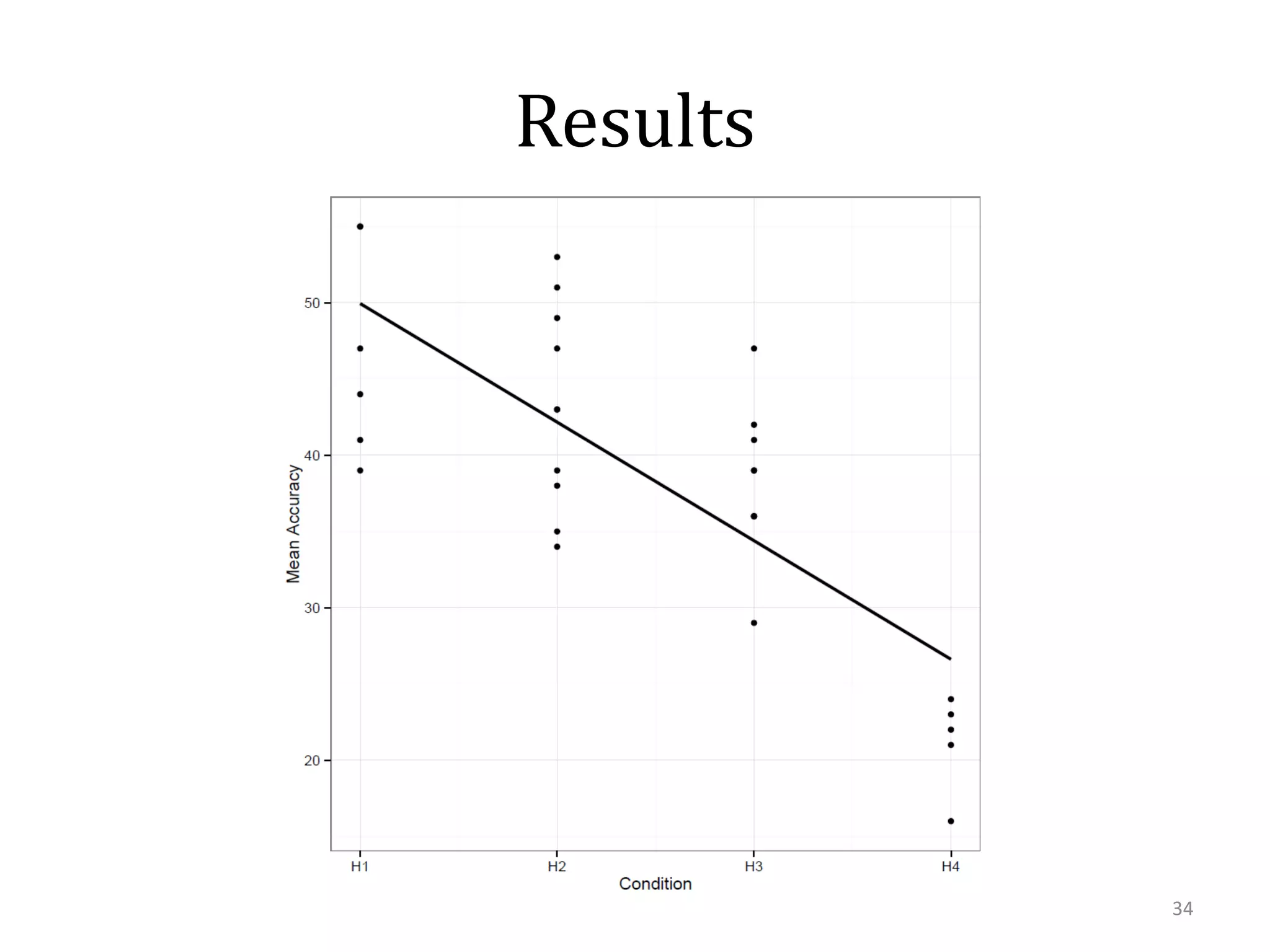 Results

Mean Accuracy

50

40

30

20

H1

H2

H3

H4

Condition

34